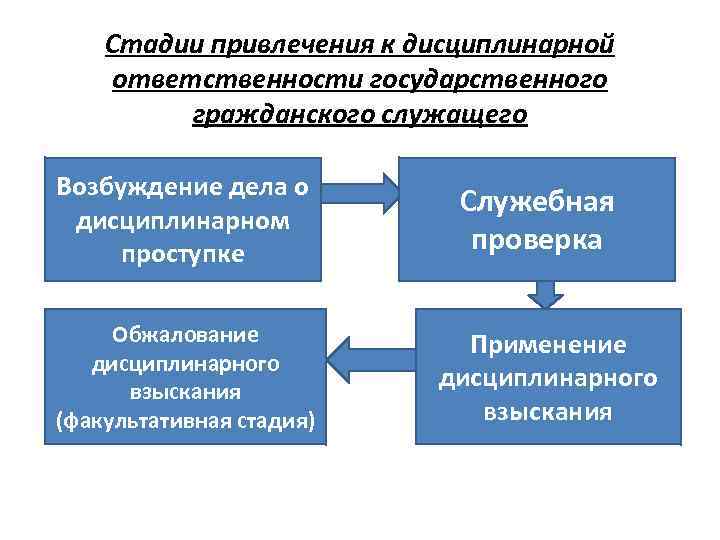 Стадии привлечения к дисциплинарной ответственности государственного гражданского служащего

Возбуждение дела о дисциплинарном проступке

Служебная проверка

Применение дисциплинарного взыскания

Обжалование дисциплинарного взыскания (факультативная стадия)